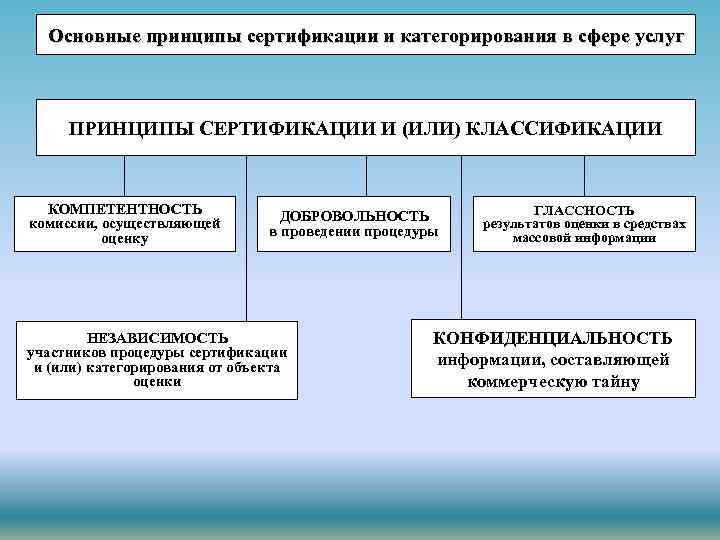 Основные принципы сертификации и категорирования в сфере услуг

ПРИНЦИПЫ СЕРТИФИКАЦИИ И (ИЛИ) КЛАССИФИКАЦИИ

КОМПЕТЕНТНОСТЬ комиссии, осуществляющей оценку

ДОБРОВОЛЬНОСТЬ в проведении процедуры

ГЛАССНОСТЬ результатов оценки в средствах массовой информации

НЕЗАВИСИМОСТЬ участников процедуры сертификации и (или) категорирования от объекта оценки

КОНФИДЕНЦИАЛЬНОСТЬ информации, составляющей коммерческую тайну